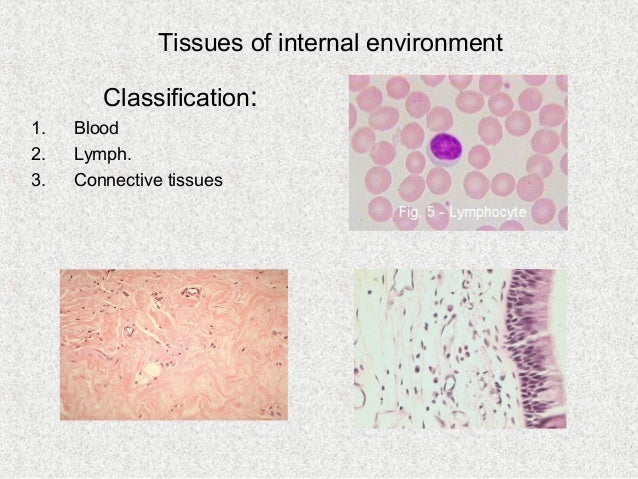 Tissues of internal environment

Classification:

1. Blood
2. Lymph.
3. Connective tissues

Fig. 5 - Lymphocyte